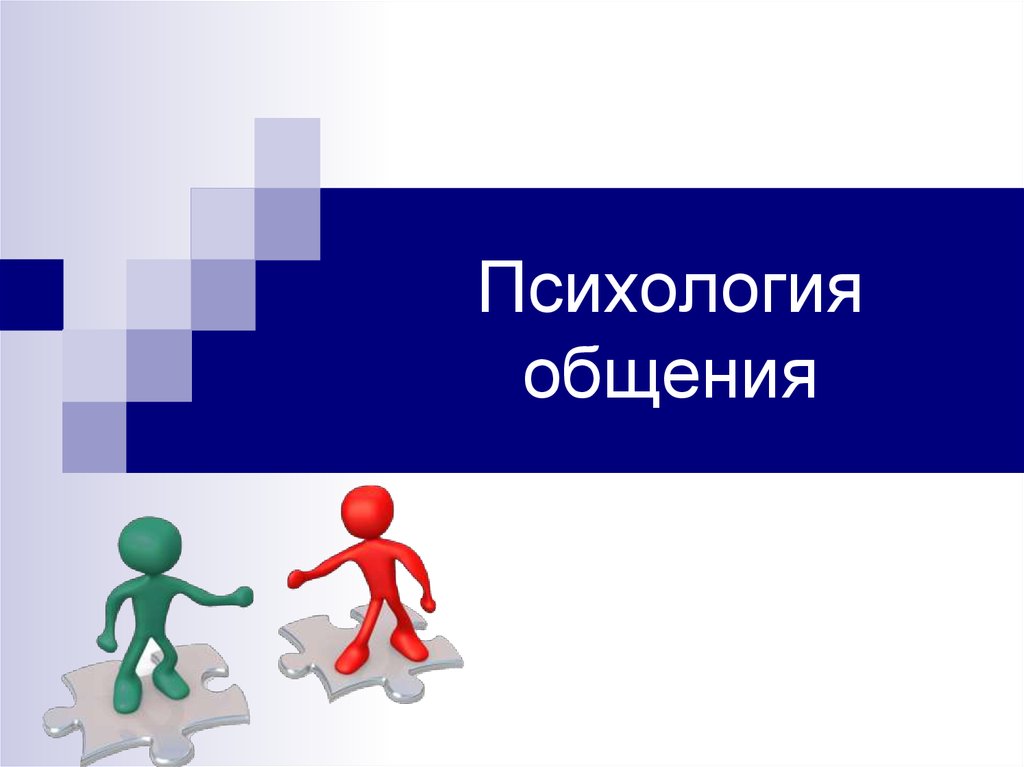 Психология общения